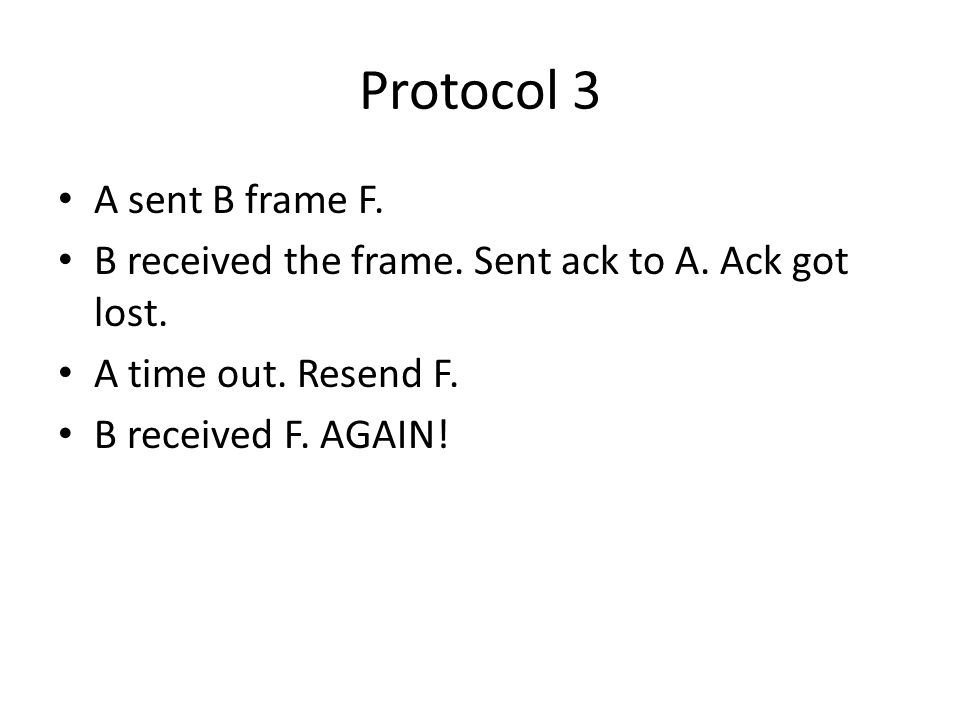 Protocol 3

• A sent B frame F.
• B received the frame. Sent ack to A. Ack got lost.
• A time out. Resend F.
• B received F. AGAIN!